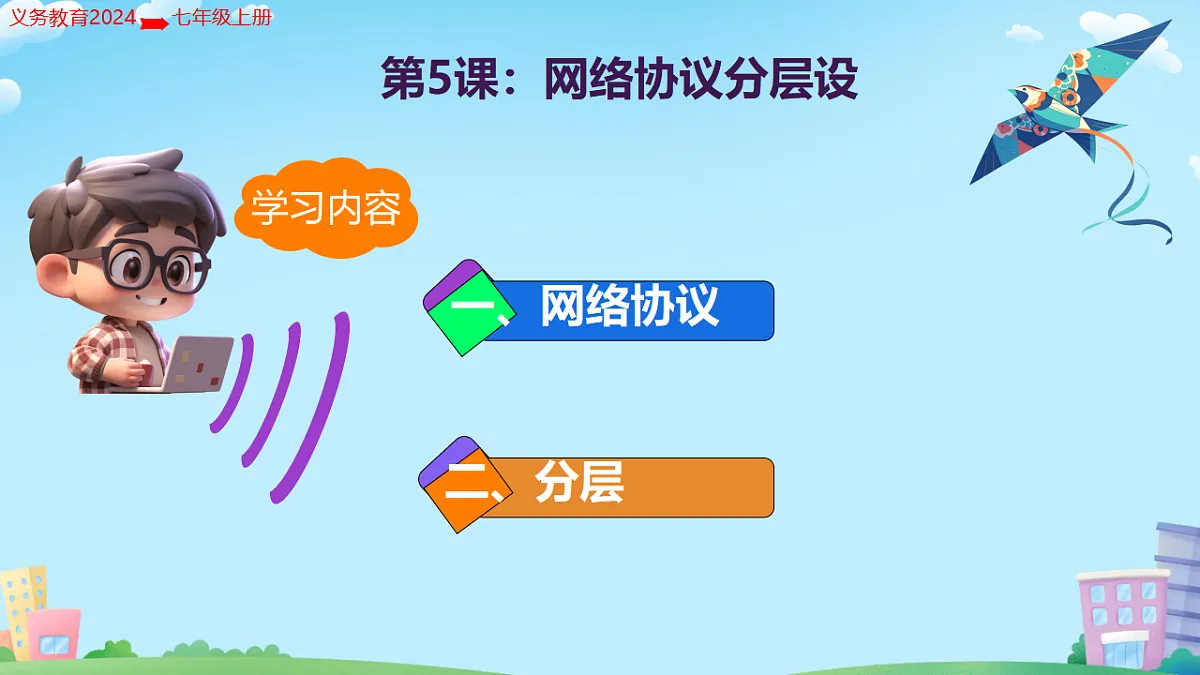 义务教育2024 七年级上册

第5课：网络协议分层设

学习内容

一、网络协议

二、分层